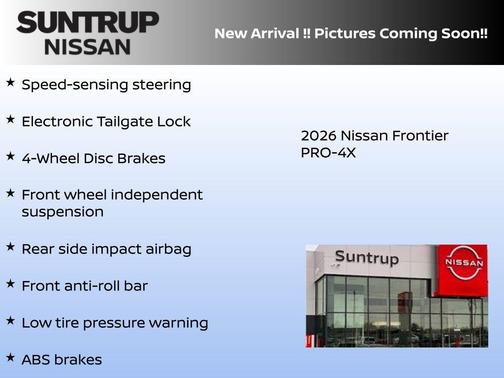 SUNTRUP
NISSAN

New Arrival !! Pictures Coming Soon!!

★ Speed-sensing steering

★ Electronic Tailgate Lock

★ 4-Wheel Disc Brakes

★ Front wheel independent suspension

★ Rear side impact airbag

★ Front anti-roll bar

★ Low tire pressure warning

★ ABS brakes

2026 Nissan Frontier
PRO-4X

Suntrup

NISSAN